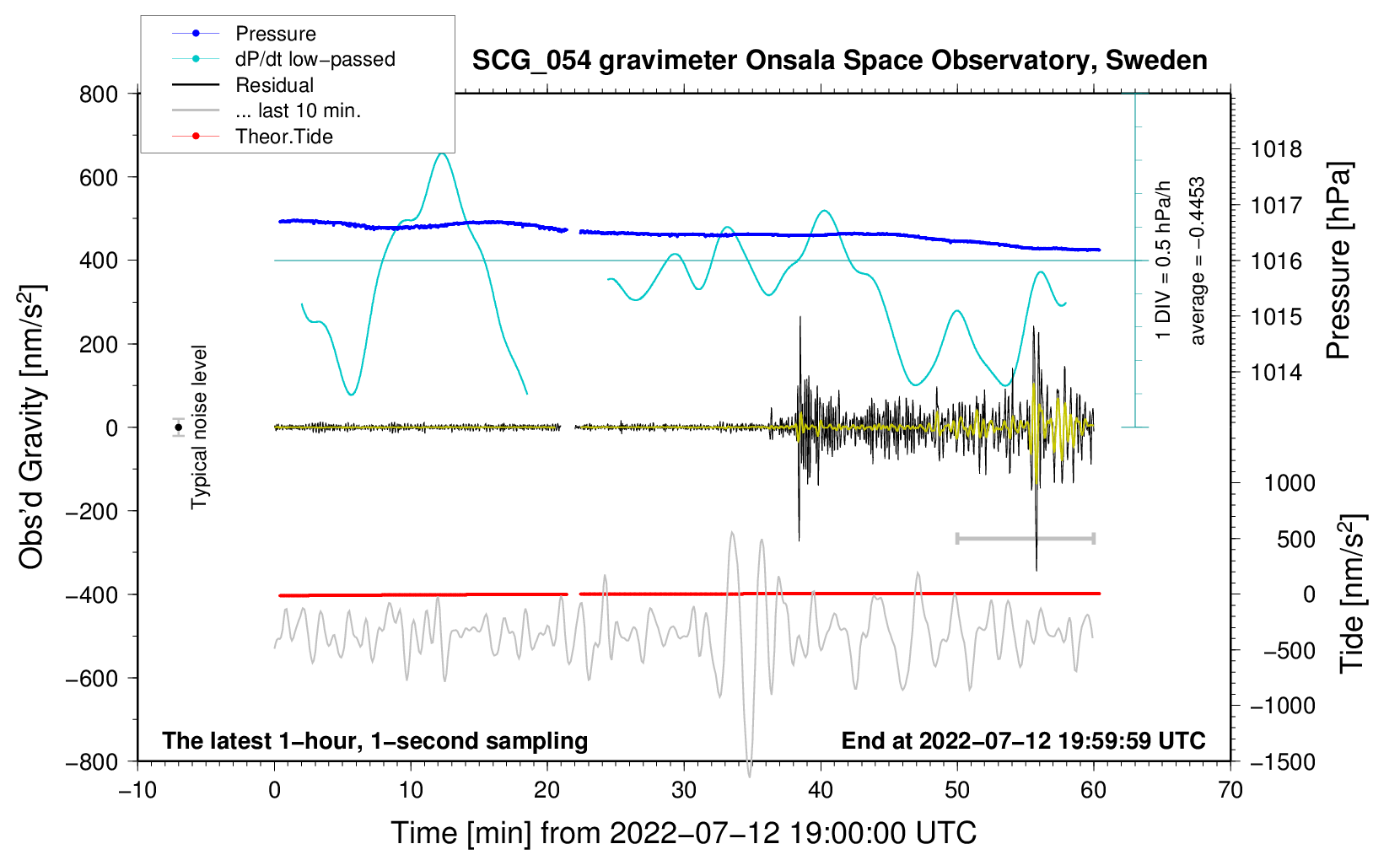 Pressure
dP/dt low−passed
Residual
... last 10 min.
Theor.Tide

SCG_054 gravimeter Onsala Space Observatory, Sweden

Obs'd Gravity [nm/s$^2$]

800
600
400
200
0
−200
−400
−600
−800

Typical noise level

1 DIV = 0.5 hPa/h
average = −0.4453

1018
1017
1016
1015
1014

Pressure [hPa]

1000
500
0
−500
−1000
−1500

Tide [nm/s$^2$]

The latest 1−hour, 1−second sampling

End at 2022−07−12 19:59:59 UTC

−10
0
10
20
30
40
50
60
70

Time [min] from 2022−07−12 19:00:00 UTC